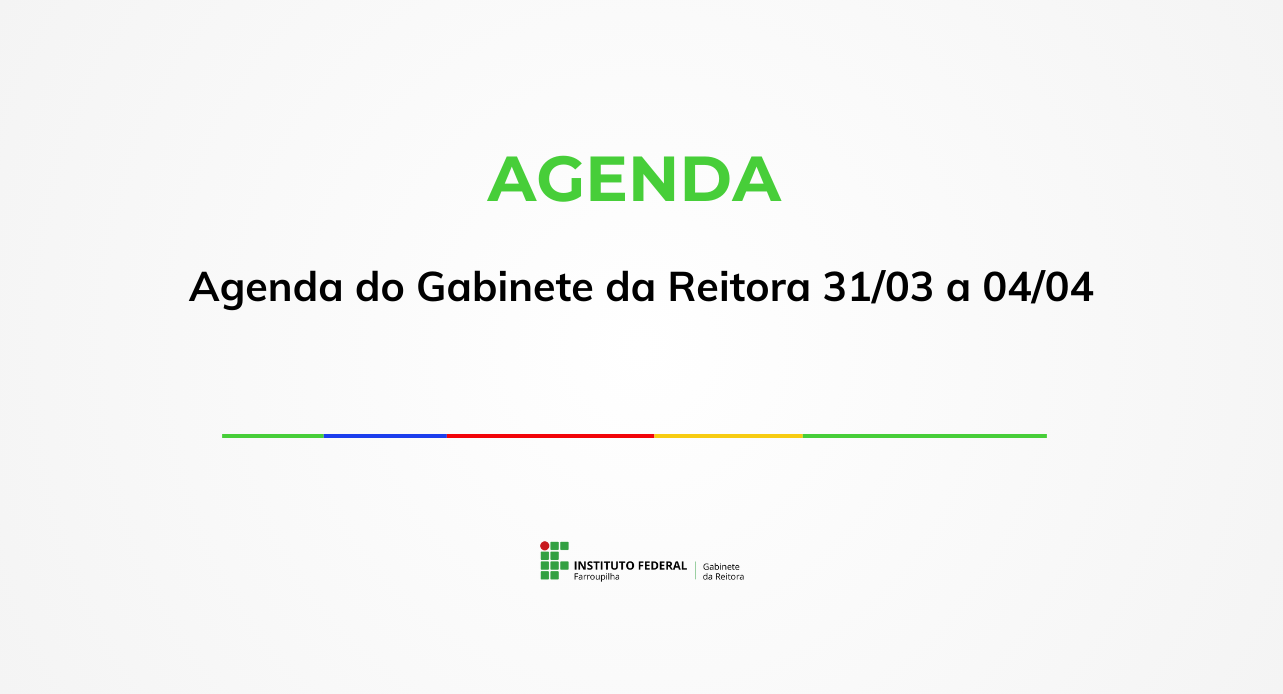 AGENDA

Agenda do Gabinete da Reitora 31/03 a 04/04

INSTITUTO FEDERAL
Farroupilha

Gabinete
da Reitora